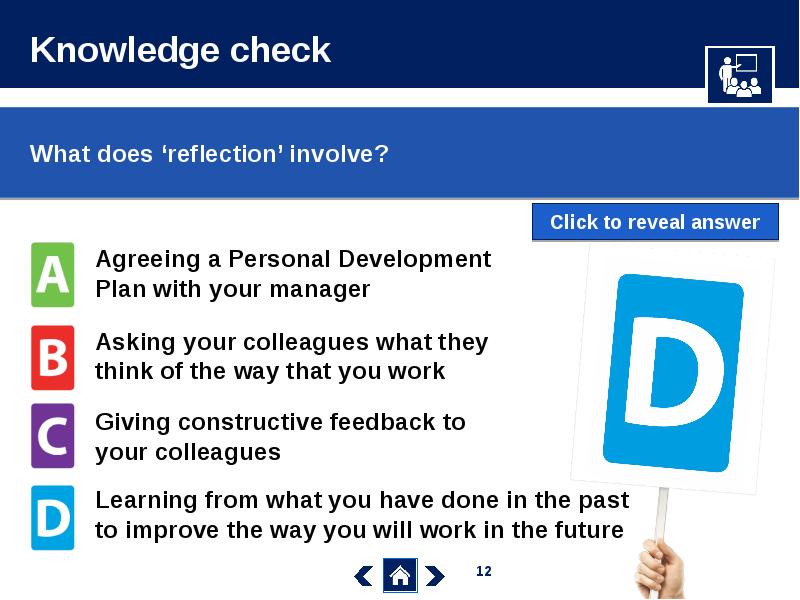 Knowledge check

What does ‘reflection’ involve?

Click to reveal answer

A Agreeing a Personal Development Plan with your manager

B Asking your colleagues what they think of the way that you work

C Giving constructive feedback to your colleagues

D Learning from what you have done in the past to improve the way you will work in the future

D

12